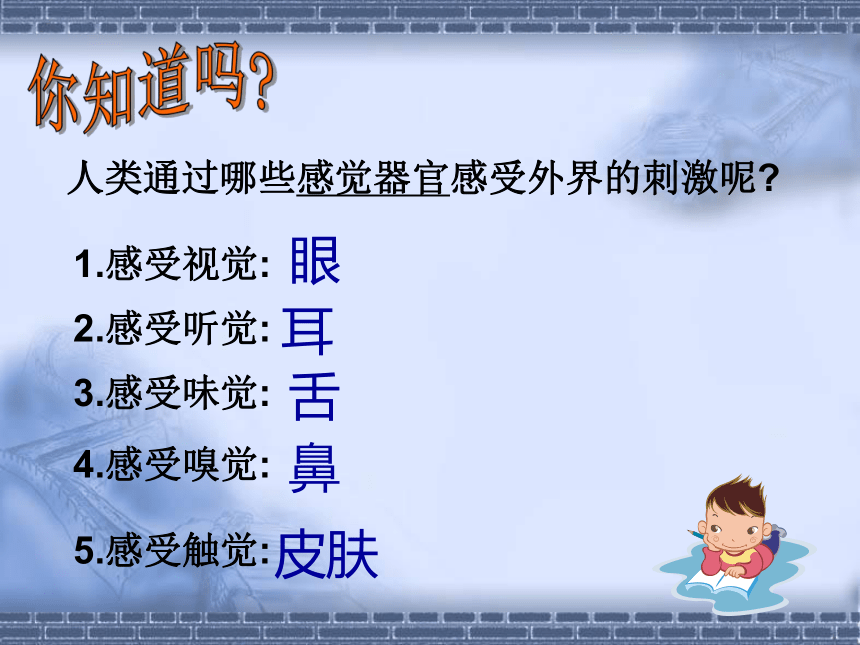 你知道吗?

人类通过哪些感觉器官感受外界的刺激呢?

1.感受视觉: 眼

2.感受听觉: 耳

3.感受味觉: 舌

4.感受嗅觉: 鼻

5.感受触觉: 皮肤